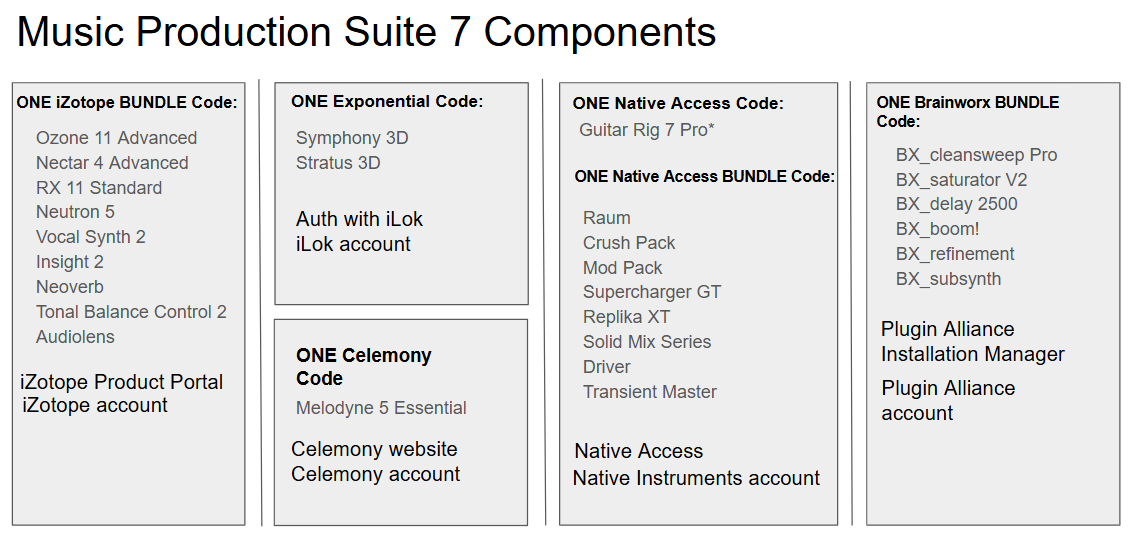 Music Production Suite 7 Components

ONE iZotope BUNDLE Code:

Ozone 11 Advanced
Nectar 4 Advanced
RX 11 Standard
Neutron 5
Vocal Synth 2
Insight 2
Neoverb
Tonal Balance Control 2
Audiolens

iZotope Product Portal
iZotope account

ONE Exponential Code:

Symphony 3D
Stratus 3D

Auth with iLok
iLok account

ONE Celemony Code

Melodyne 5 Essential

Celemony website
Celemony account

ONE Native Access Code:

Guitar Rig 7 Pro*

ONE Native Access BUNDLE Code:

Raum
Crush Pack
Mod Pack
Supercharger GT
Replika XT
Solid Mix Series
Driver
Transient Master

Native Access
Native Instruments account

ONE Brainworx BUNDLE Code:

BX_cleansweep Pro
BX_saturator V2
BX_delay 2500
BX_boom!
BX_refinement
BX_subsynth

Plugin Alliance Installation Manager

Plugin Alliance account